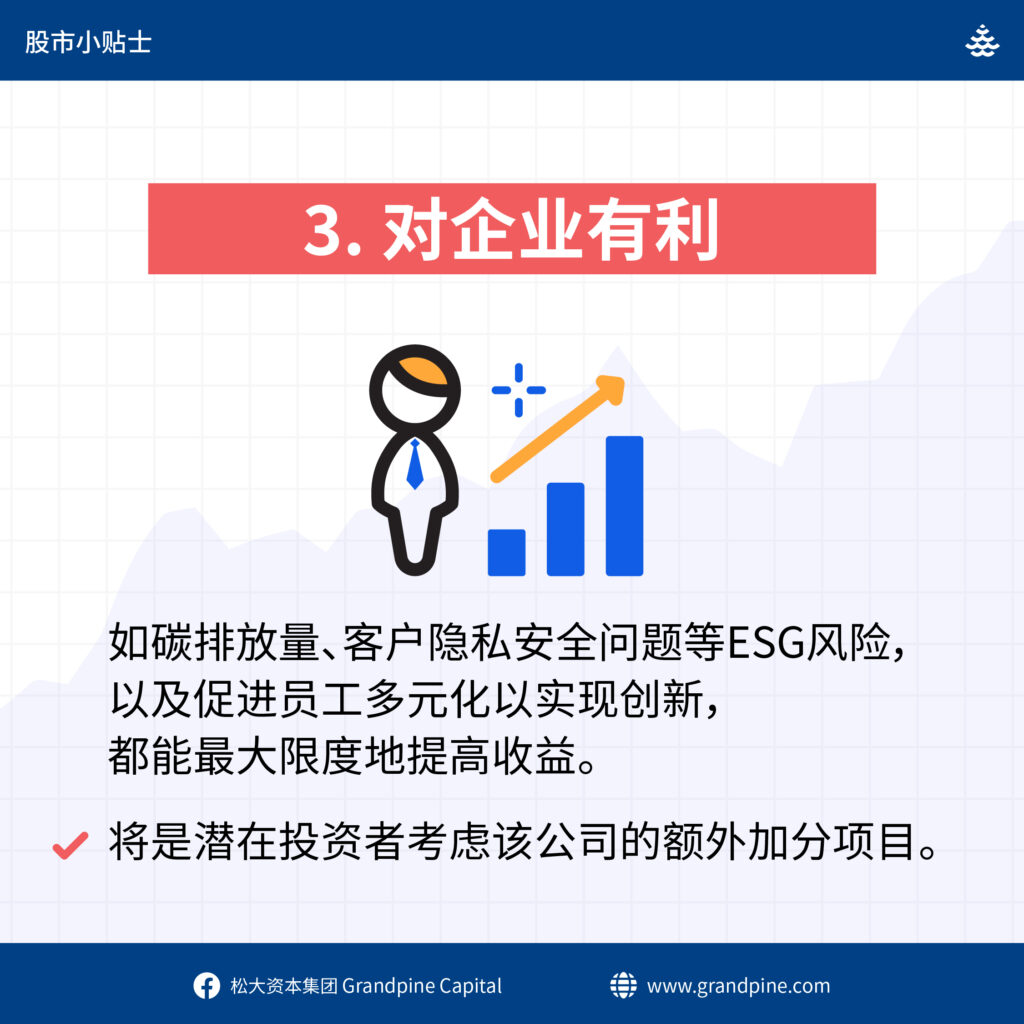 股市小贴士

3. 对企业有利

如碳排放量、客户隐私安全问题等ESG风险，以及促进员工多元化以实现创新，都能最大限度地提高收益。

将是潜在投资者考虑该公司的额外加分项目。

松大资本集团 Grandpine Capital

www.grandpine.com